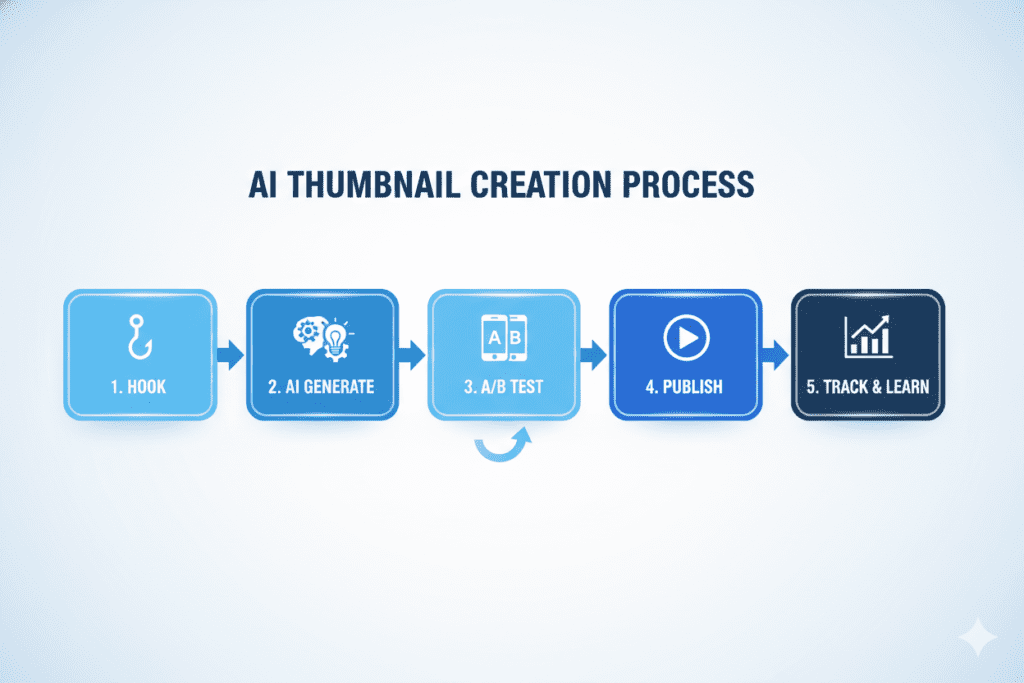 AI THUMBNAIL CREATION PROCESS

1. HOOK

2. AI GENERATE

A B

3. A/B TEST

4. PUBLISH

5. TRACK & LEARN